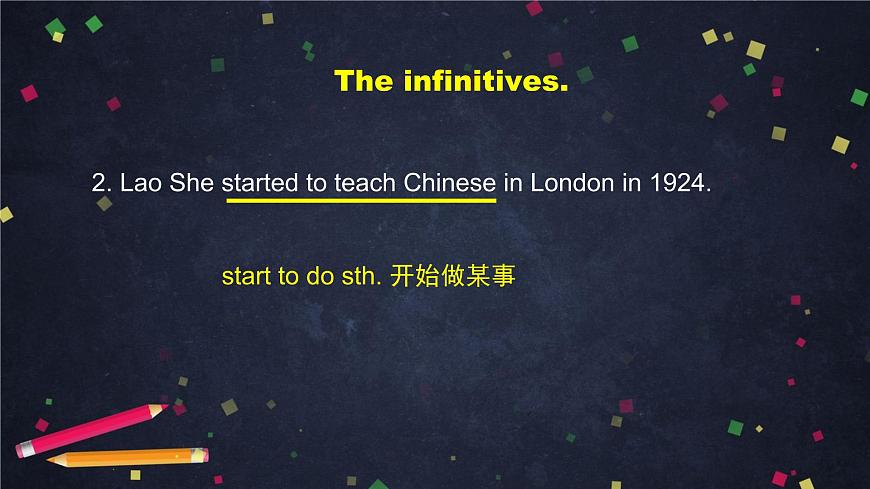 The infinitives.

2. Lao She started to teach Chinese in London in 1924.

start to do sth. 开始做某事